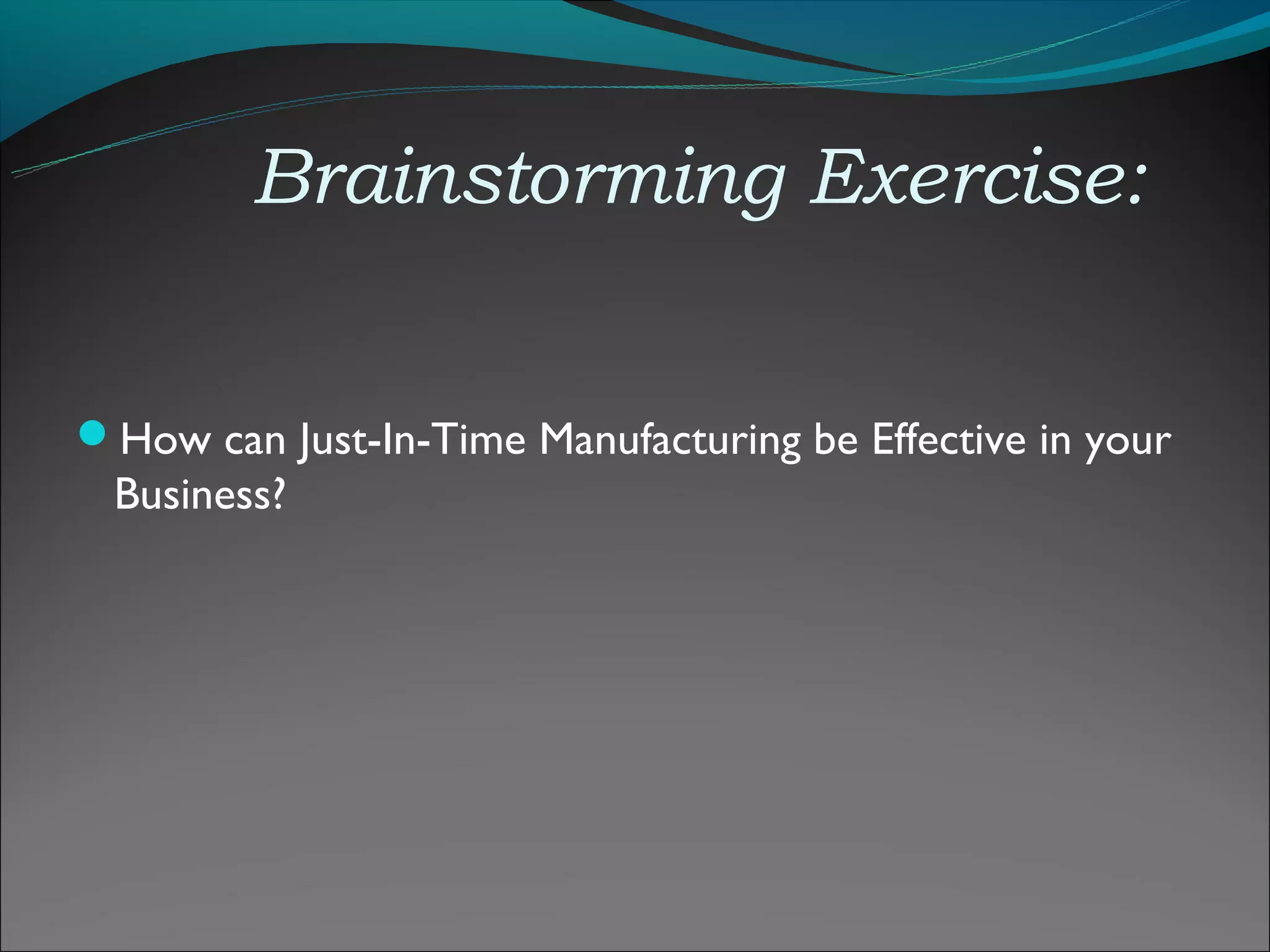 Brainstorming Exercise:

How can Just-In-Time Manufacturing be Effective in your Business?